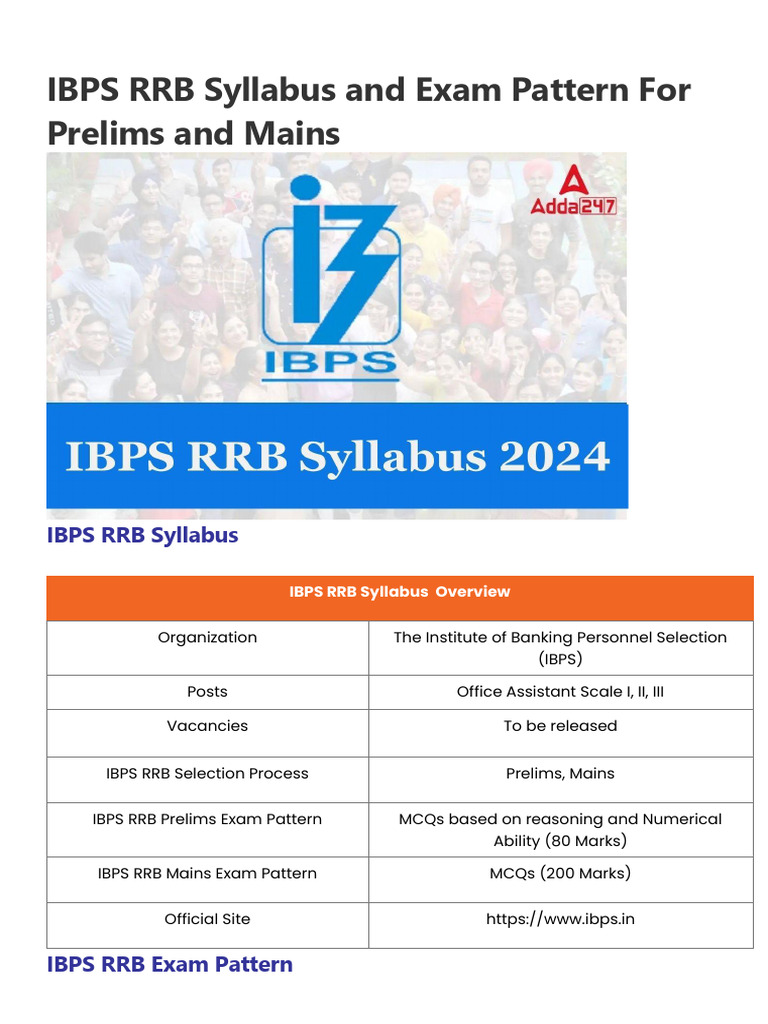 IBPS RRB Syllabus and Exam Pattern For Prelims and Mains

Adda247

IBPS

IBPS RRB Syllabus 2024

IBPS RRB Syllabus

| IBPS RRB Syllabus Overview | |
|---|---|
| Organization | The Institute of Banking Personnel Selection (IBPS) |
| Posts | Office Assistant Scale I, II, III |
| Vacancies | To be released |
| IBPS RRB Selection Process | Prelims, Mains |
| IBPS RRB Prelims Exam Pattern | MCQs based on reasoning and Numerical Ability (80 Marks) |
| IBPS RRB Mains Exam Pattern | MCQs (200 Marks) |
| Official Site | https://www.ibps.in |

IBPS RRB Exam Pattern